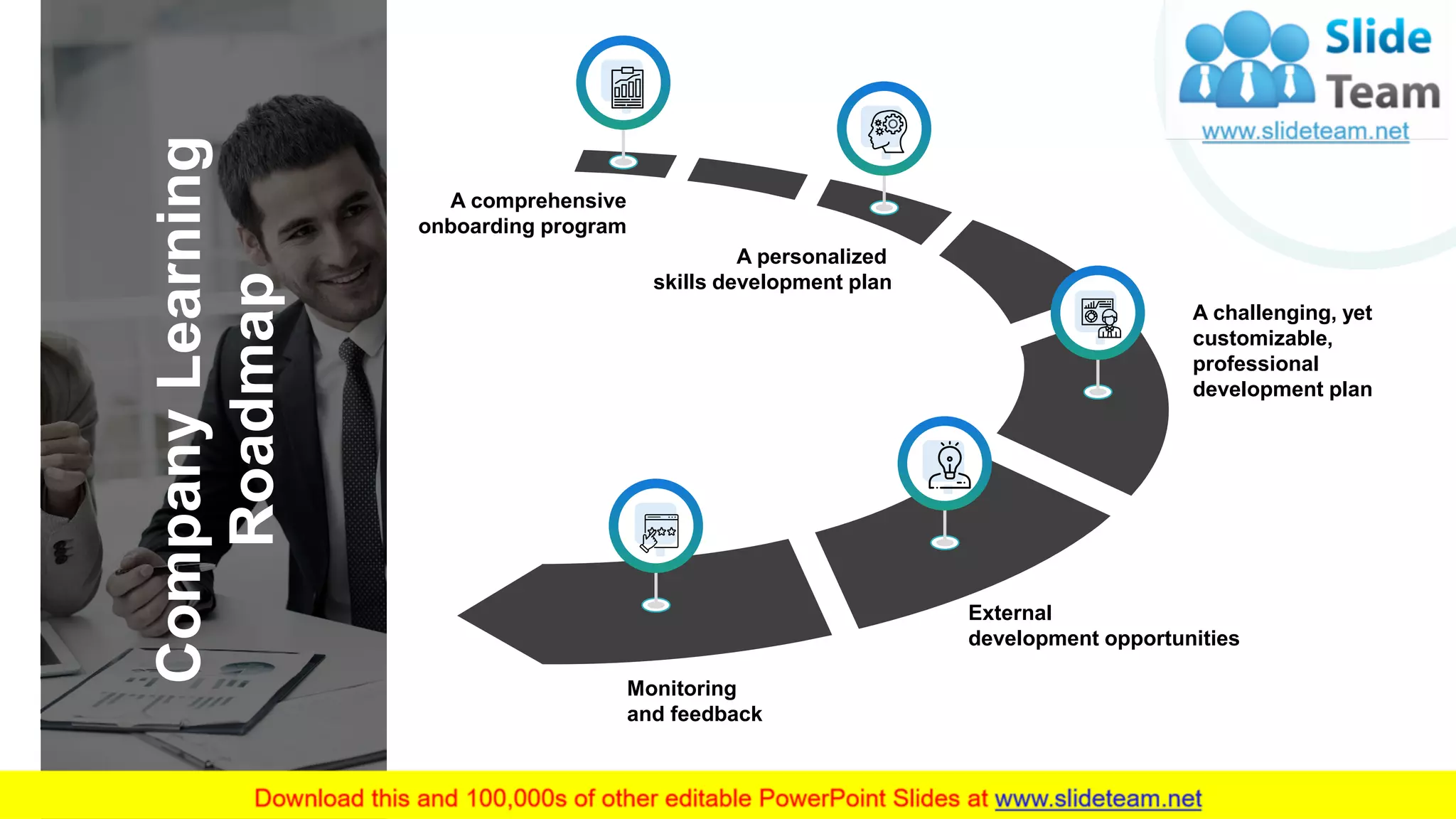 Company Learning Roadmap

Slide Team
www.slideteam.net

A comprehensive onboarding program

A personalized skills development plan

A challenging, yet customizable, professional development plan

External development opportunities

Monitoring and feedback

Download this and 100,000s of other editable PowerPoint Slides at www.slideteam.net